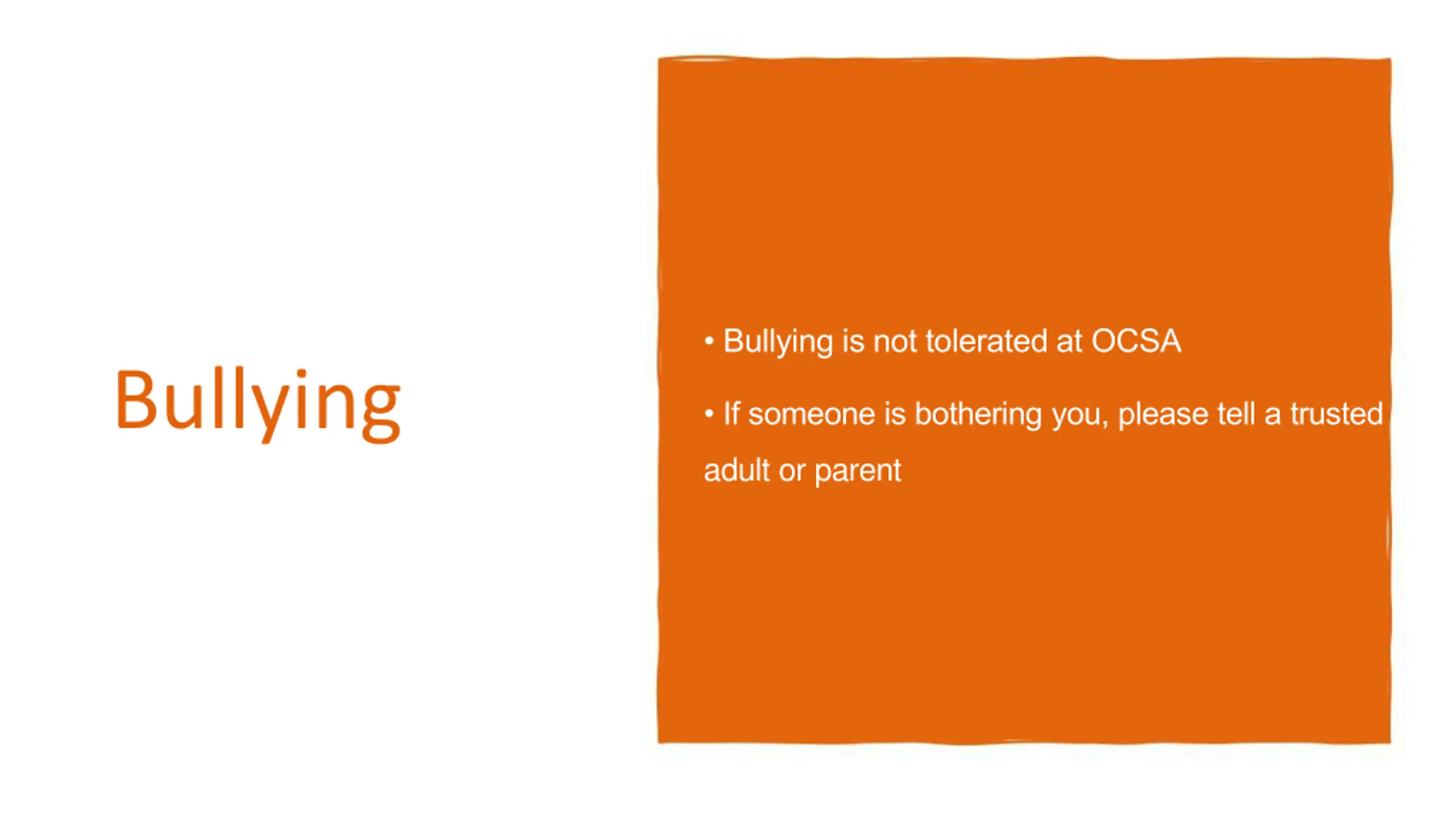 Bullying

• Bullying is not tolerated at OCSA

• If someone is bothering you, please tell a trusted adult or parent